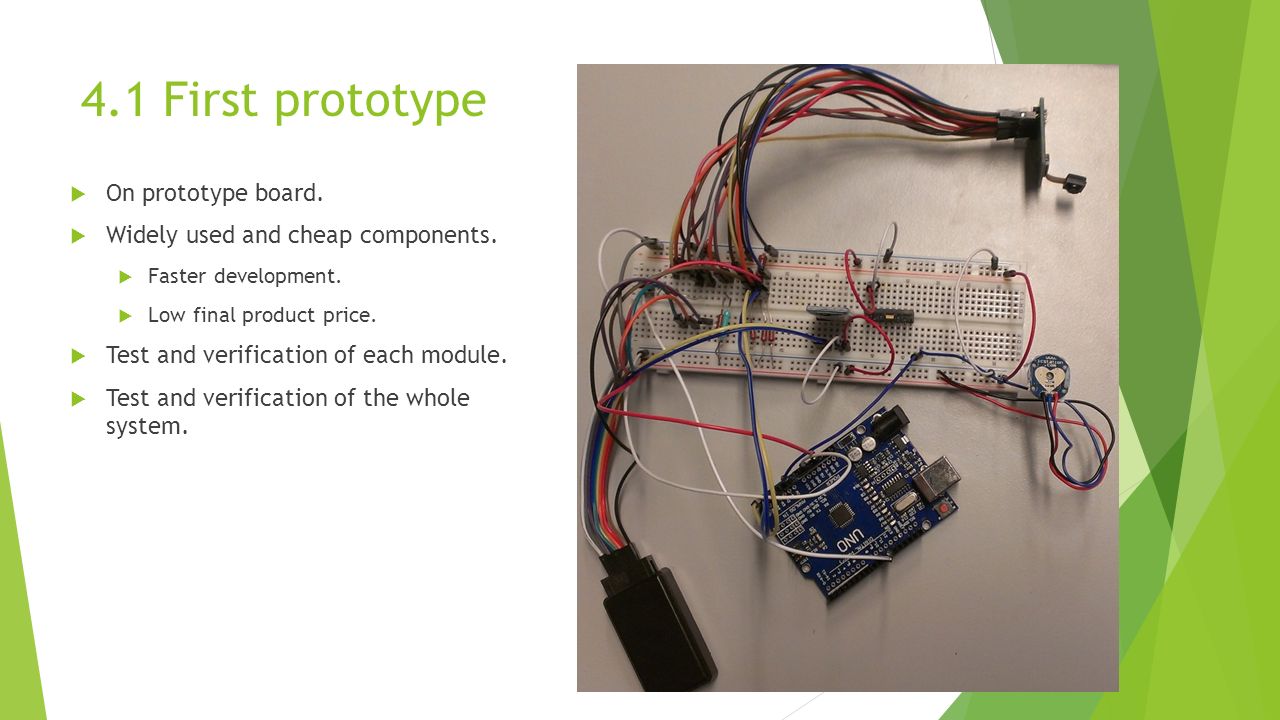 4.1 First prototype

On prototype board.

Widely used and cheap components.

Faster development.

Low final product price.

Test and verification of each module.

Test and verification of the whole system.

UNO